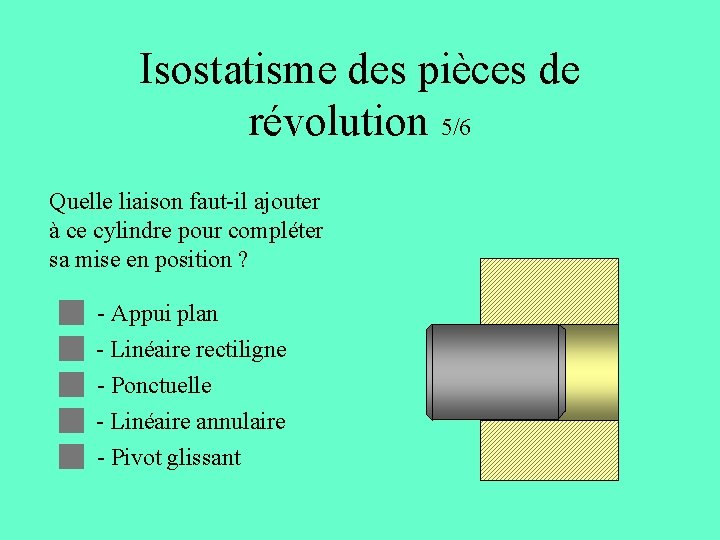 Isostatisme des pièces de révolution 5/6

Quelle liaison faut-il ajouter à ce cylindre pour compléter sa mise en position ?

- Appui plan
- Linéaire rectiligne
- Ponctuelle
- Linéaire annulaire
- Pivot glissant